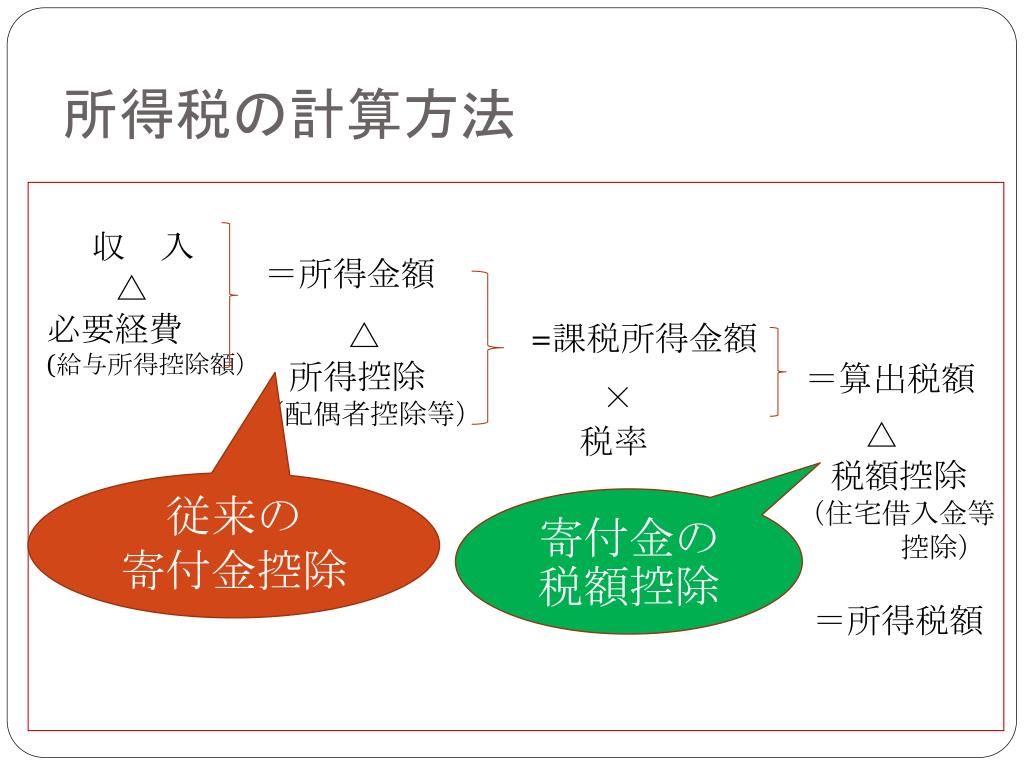 所得税の計算方法

収　入
△
必要経費
(給与所得控除額）

＝所得金額
△
所得控除
（配偶者控除等）

=課税所得金額
×
税率

＝算出税額
△
税額控除
（住宅借入金等控除）

＝所得税額

従来の
寄付金控除

寄付金の
税額控除